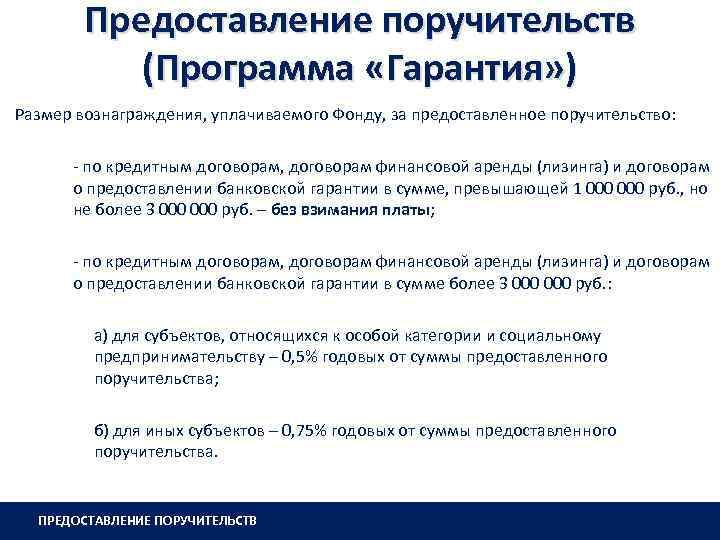 Предоставление поручительств (Программа «Гарантия»)

Размер вознаграждения, уплачиваемого Фонду, за предоставленное поручительство:

- по кредитным договорам, договорам финансовой аренды (лизинга) и договорам о предоставлении банковской гарантии в сумме, превышающей 1 000 000 руб., но не более 3 000 000 руб. – без взимания платы;

- по кредитным договорам, договорам финансовой аренды (лизинга) и договорам о предоставлении банковской гарантии в сумме более 3 000 000 руб.:

а) для субъектов, относящихся к особой категории и социальному предпринимательству – 0,5% годовых от суммы предоставленного поручительства;

б) для иных субъектов – 0,75% годовых от суммы предоставленного поручительства.

ПРЕДОСТАВЛЕНИЕ ПОРУЧИТЕЛЬСТВ